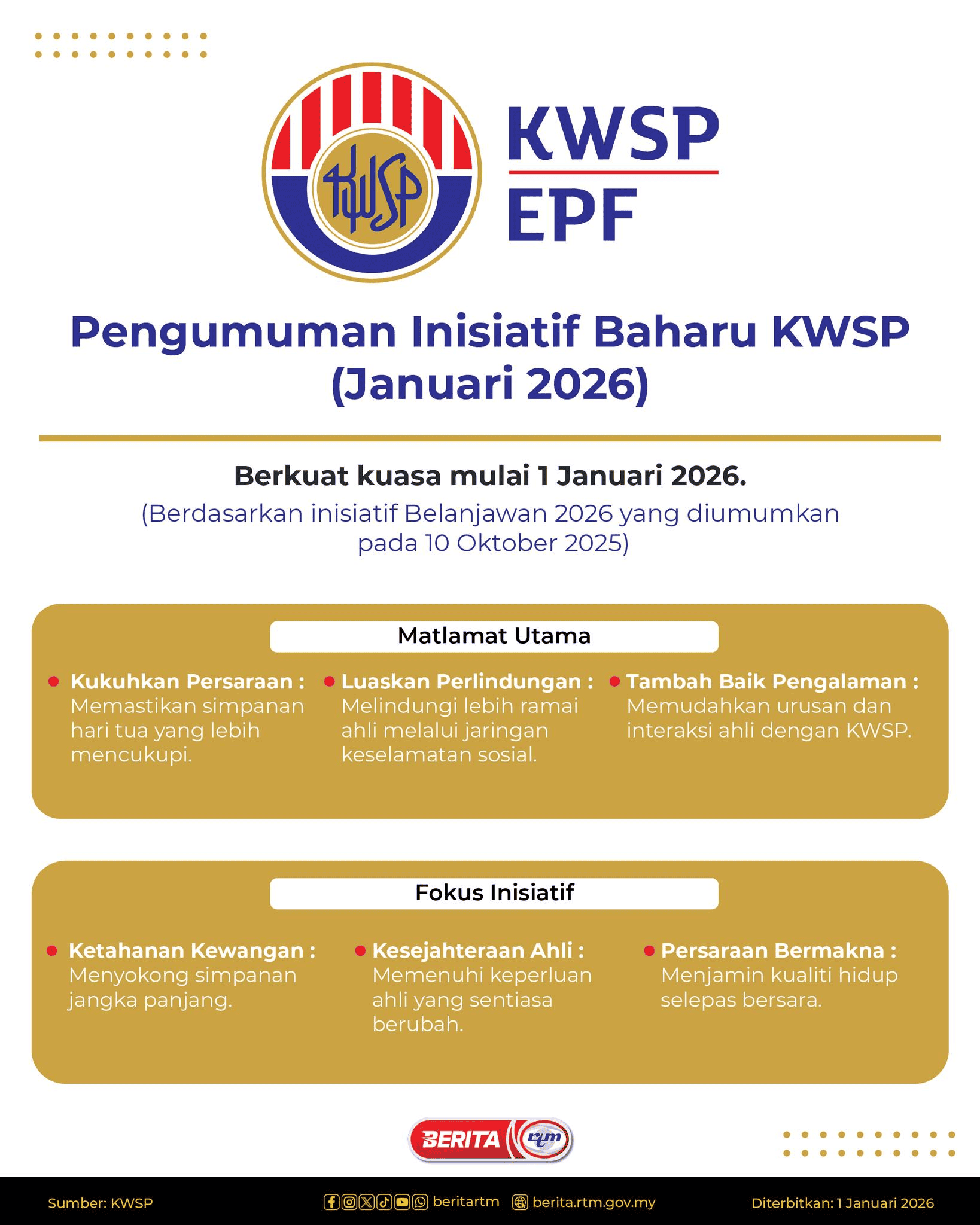 KWSP

KWSP
EPF

Pengumuman Inisiatif Baharu KWSP (Januari 2026)

Berkuat kuasa mulai 1 Januari 2026.
(Berdasarkan inisiatif Belanjawan 2026 yang diumumkan pada 10 Oktober 2025)

Matlamat Utama

Kukuhkan Persaraan : Memastikan simpanan hari tua yang lebih mencukupi.

Luaskan Perlindungan : Melindungi lebih ramai ahli melalui jaringan keselamatan sosial.

Tambah Baik Pengalaman : Memudahkan urusan dan interaksi ahli dengan KWSP.

Fokus Inisiatif

Ketahanan Kewangan : Menyokong simpanan jangka panjang.

Kesejahteraan Ahli : Memenuhi keperluan ahli yang sentiasa berubah.

Persaraan Bermakna : Menjamin kualiti hidup selepas bersara.

BERITA rtm

Sumber: KWSP
beritartm
berita.rtm.gov.my
Diterbitkan: 1 Januari 2026